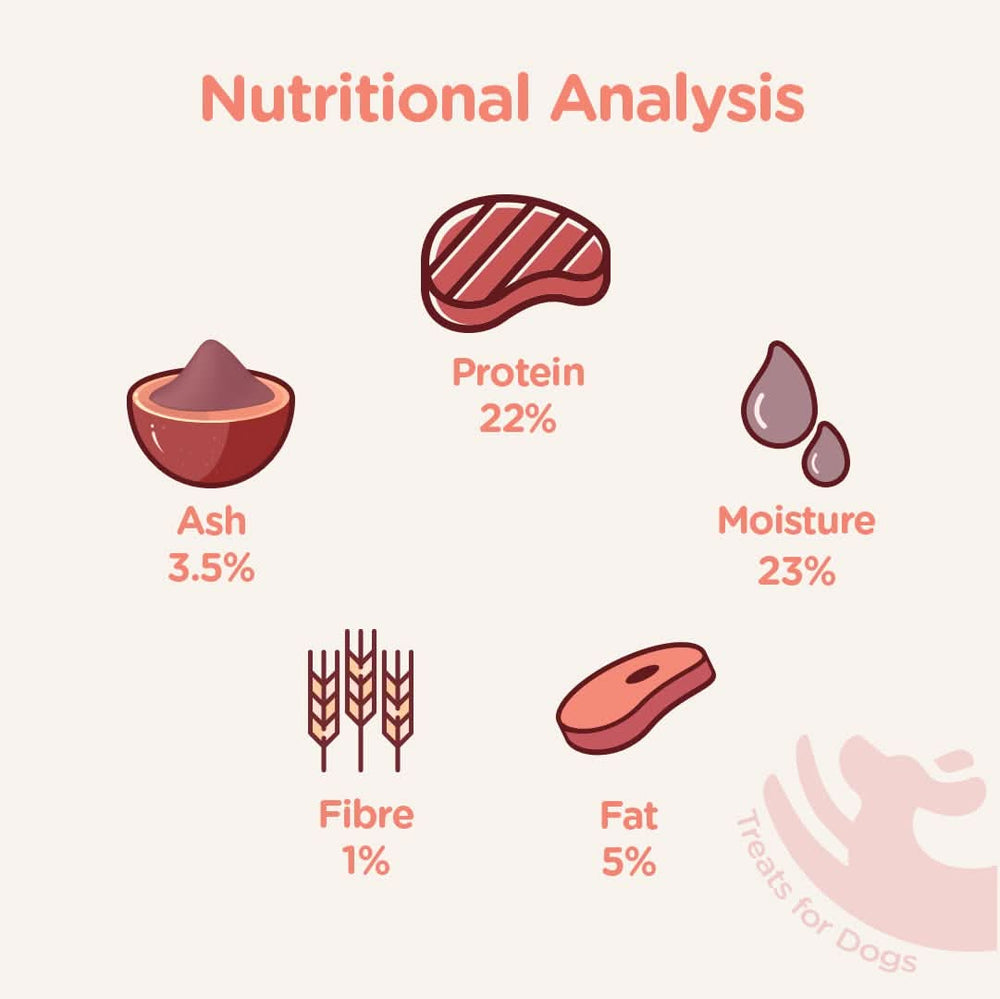 Nutritional Analysis

Protein
22%

Ash
3.5%

Moisture
23%

Fibre
1%

Fat
5%

Treats for Dogs